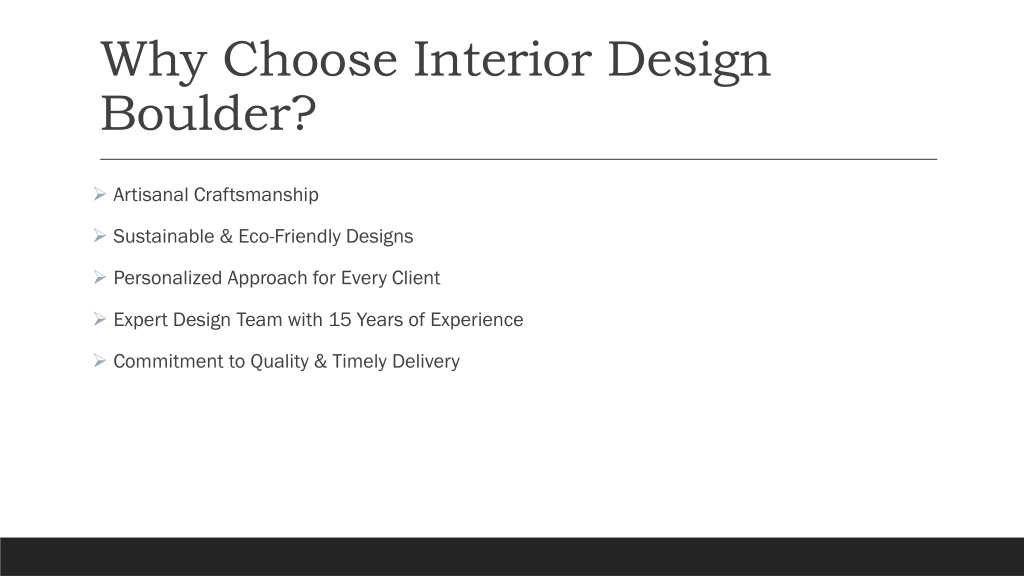 Why Choose Interior Design Boulder?

➢ Artisanal Craftsmanship

➢ Sustainable & Eco-Friendly Designs

➢ Personalized Approach for Every Client

➢ Expert Design Team with 15 Years of Experience

➢ Commitment to Quality & Timely Delivery